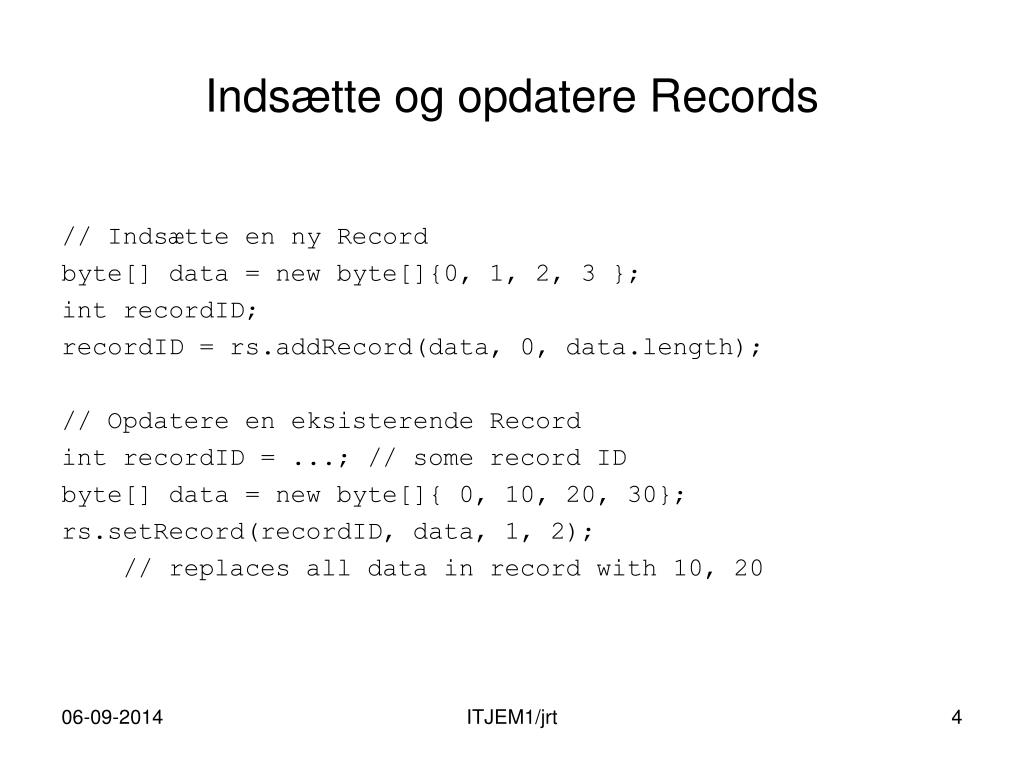 Indsætte og opdatere Records

// Indsætte en ny Record
byte[] data = new byte[]{0, 1, 2, 3 };
int recordID;
recordID = rs.addRecord(data, 0, data.length);

// Opdatere en eksisterende Record
int recordID = ...; // some record ID
byte[] data = new byte[]{ 0, 10, 20, 30};
rs.setRecord(recordID, data, 1, 2);
    // replaces all data in record with 10, 20

06-09-2014
ITJEM1/jrt
4